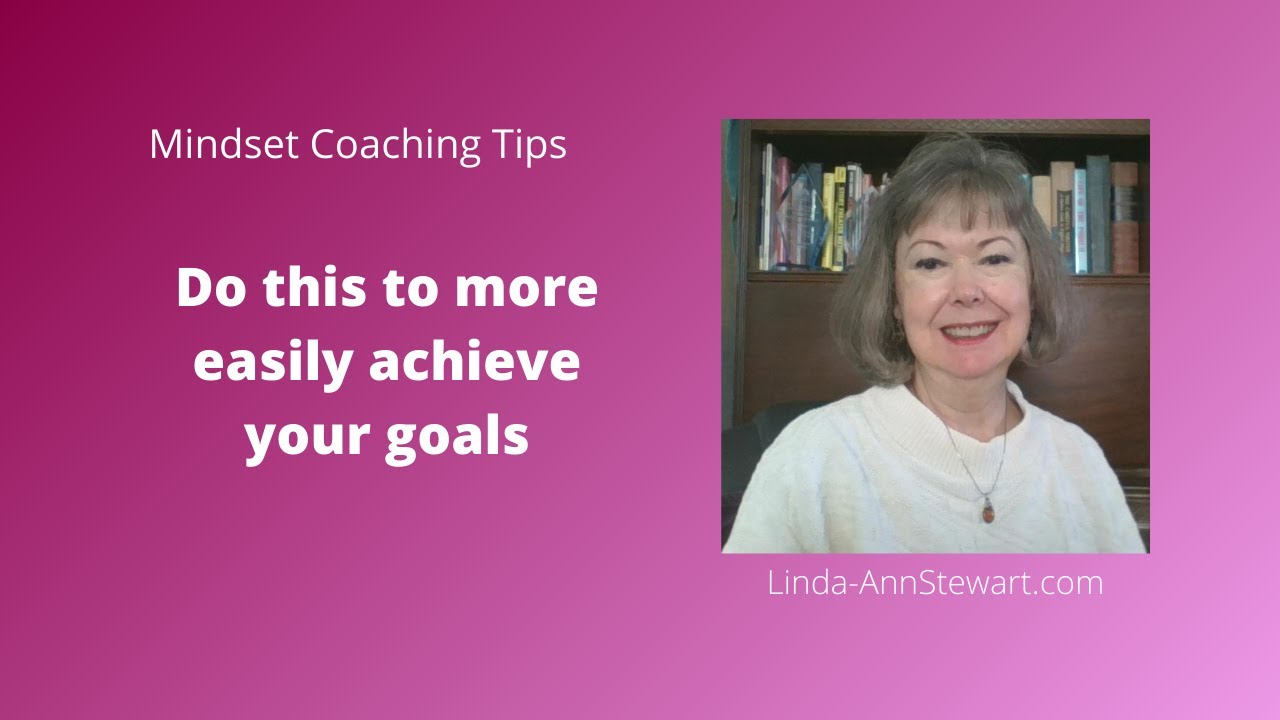 Mindset Coaching Tips

Do this to more easily achieve your goals

Linda-AnnStewart.com